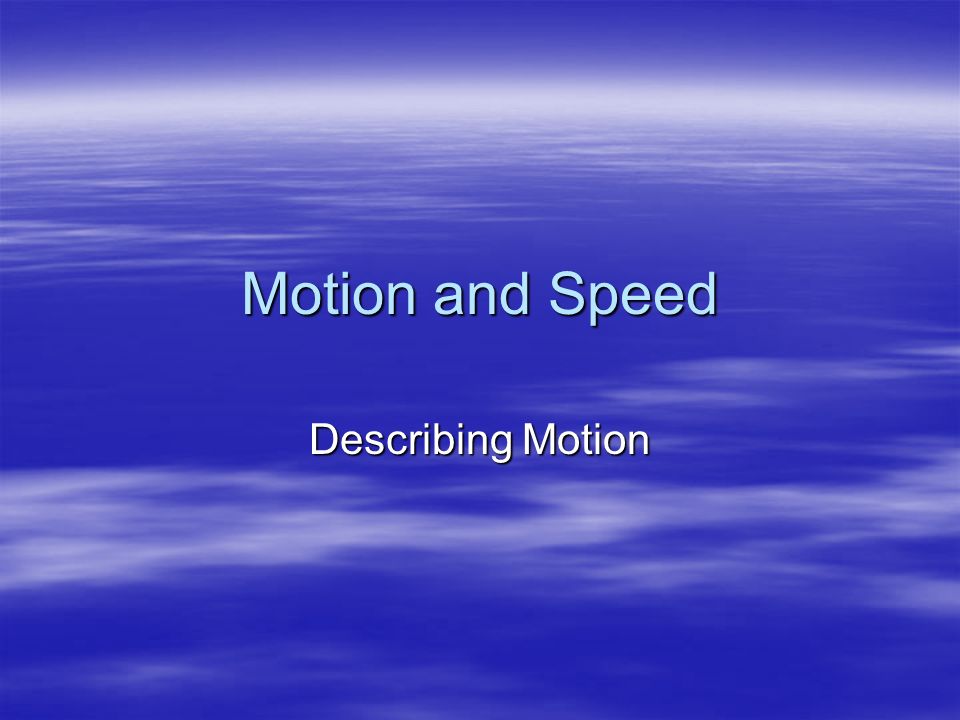 Motion and Speed

Describing Motion